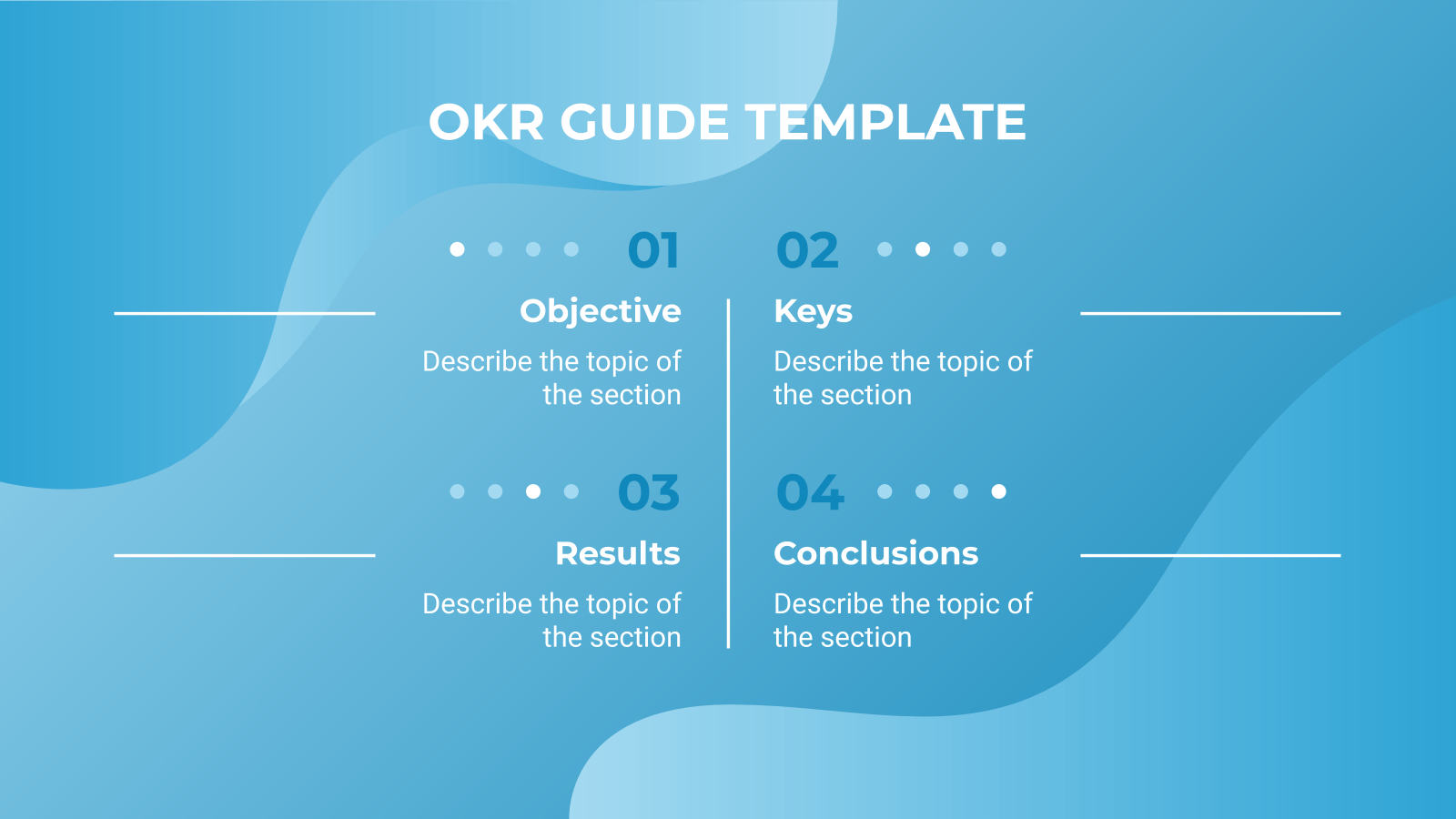 OKR GUIDE TEMPLATE

01
Objective
Describe the topic of the section

02
Keys
Describe the topic of the section

03
Results
Describe the topic of the section

04
Conclusions
Describe the topic of the section